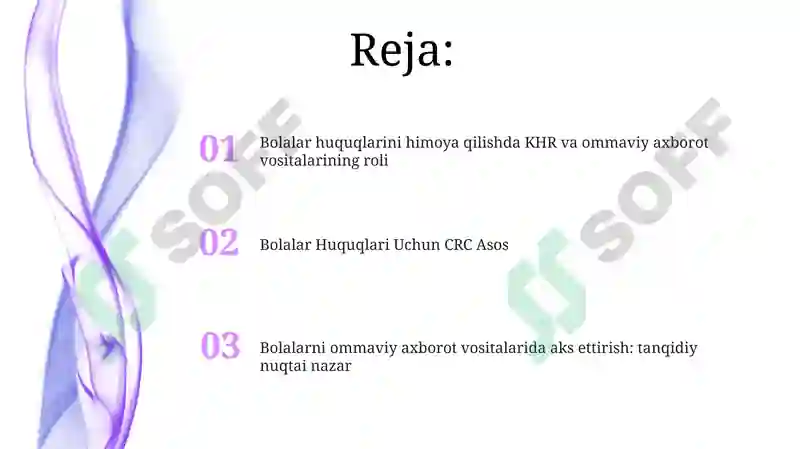 Reja:

01 Bolalar huquqlarini himoya qilishda KHR va ommaviy axborot vositalarining roli

02 Bolalar Huquqlari Uchun CRC Asos

03 Bolalarni ommaviy axborot vositalarida aks ettirish: tanqidiy nuqtai nazar

SOFF

SOFF